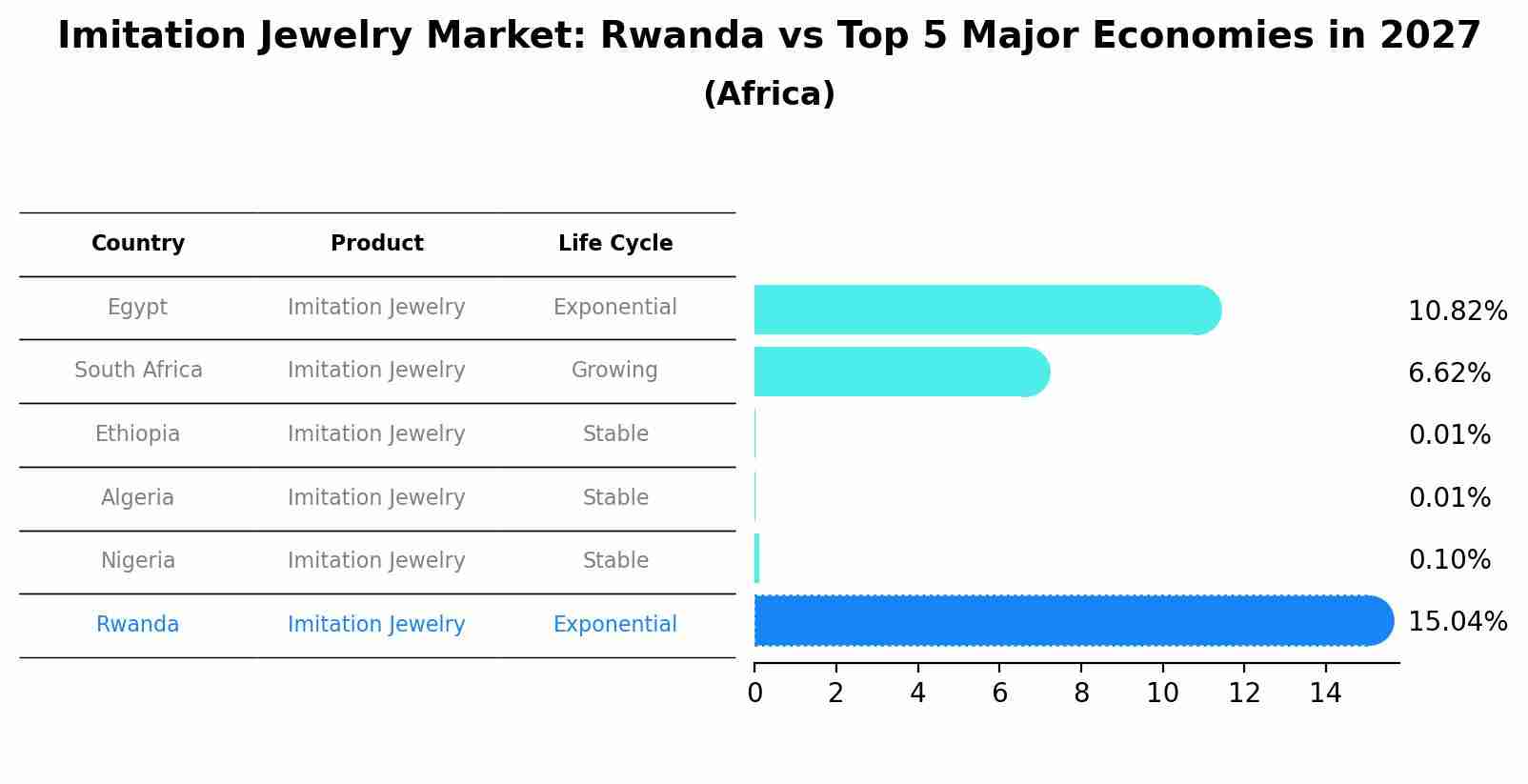 Imitation Jewelry Market: Rwanda vs Top 5 Major Economies in 2027
(Africa)

| Country | Product | Life Cycle |
|---|---|---|
| Egypt | Imitation Jewelry | Exponential |
| South Africa | Imitation Jewelry | Growing |
| Ethiopia | Imitation Jewelry | Stable |
| Algeria | Imitation Jewelry | Stable |
| Nigeria | Imitation Jewelry | Stable |
| Rwanda | Imitation Jewelry | Exponential |

10.82%
6.62%
0.01%
0.01%
0.10%
15.04%

0 2 4 6 8 10 12 14